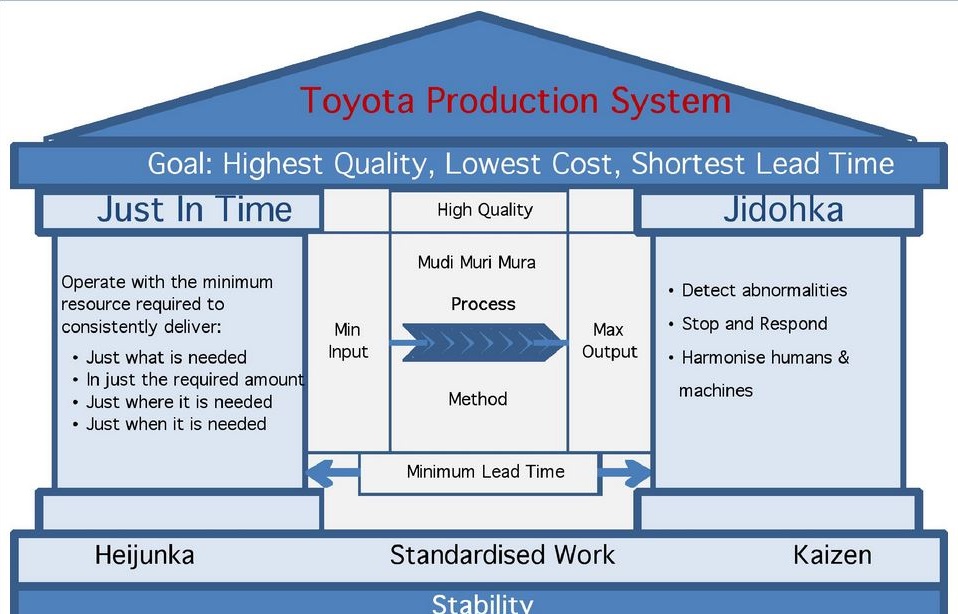 Toyota Production System

Goal: Highest Quality, Lowest Cost, Shortest Lead Time

Just In Time

Operate with the minimum resource required to consistently deliver:

• Just what is needed
• In just the required amount
• Just where it is needed
• Just when it is needed

High Quality

Mudi Muri Mura

Process

Min Input

Max Output

Method

Minimum Lead Time

Jidohka

• Detect abnormalities
• Stop and Respond
• Harmonise humans & machines

Heijunka

Standardised Work

Kaizen

Stability